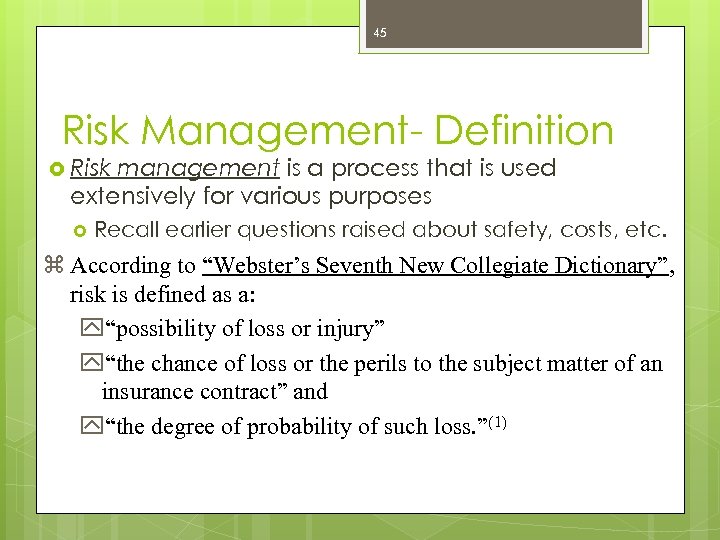 45

Risk Management- Definition

Risk management is a process that is used extensively for various purposes

Recall earlier questions raised about safety, costs, etc.

According to “Webster’s Seventh New Collegiate Dictionary”, risk is defined as a:

“possibility of loss or injury”

“the chance of loss or the perils to the subject matter of an insurance contract” and

“the degree of probability of such loss.”$^{(1)}$